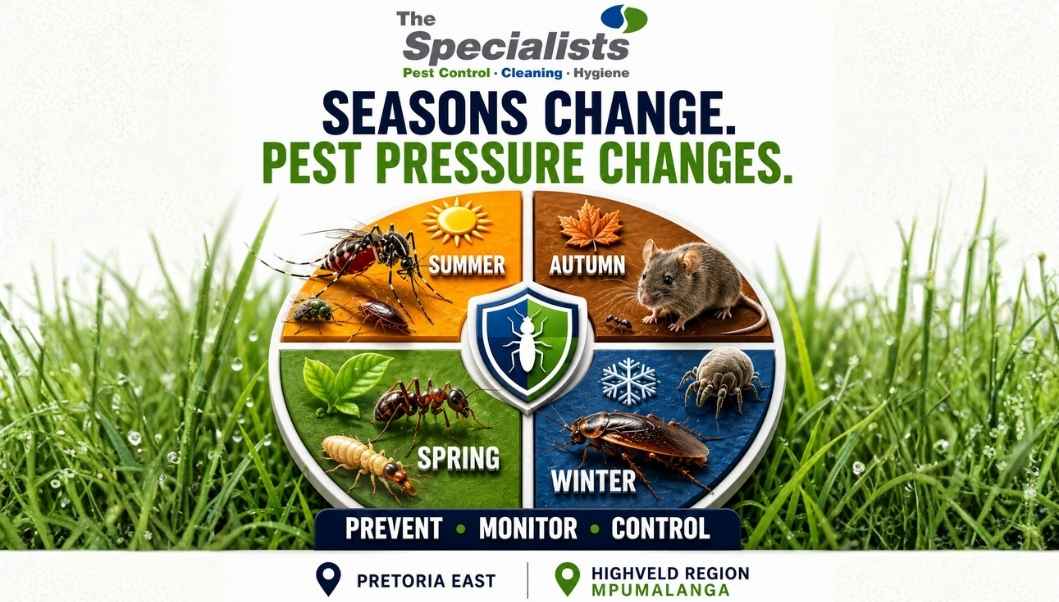 The Specialists
Pest Control · Cleaning · Hygiene

SEASONS CHANGE.
PEST PRESSURE CHANGES.

SUMMER
AUTUMN
SPRING
WINTER

PREVENT • MONITOR • CONTROL

PRETORIA EAST
HIGHVELD REGION MPUMALANGA